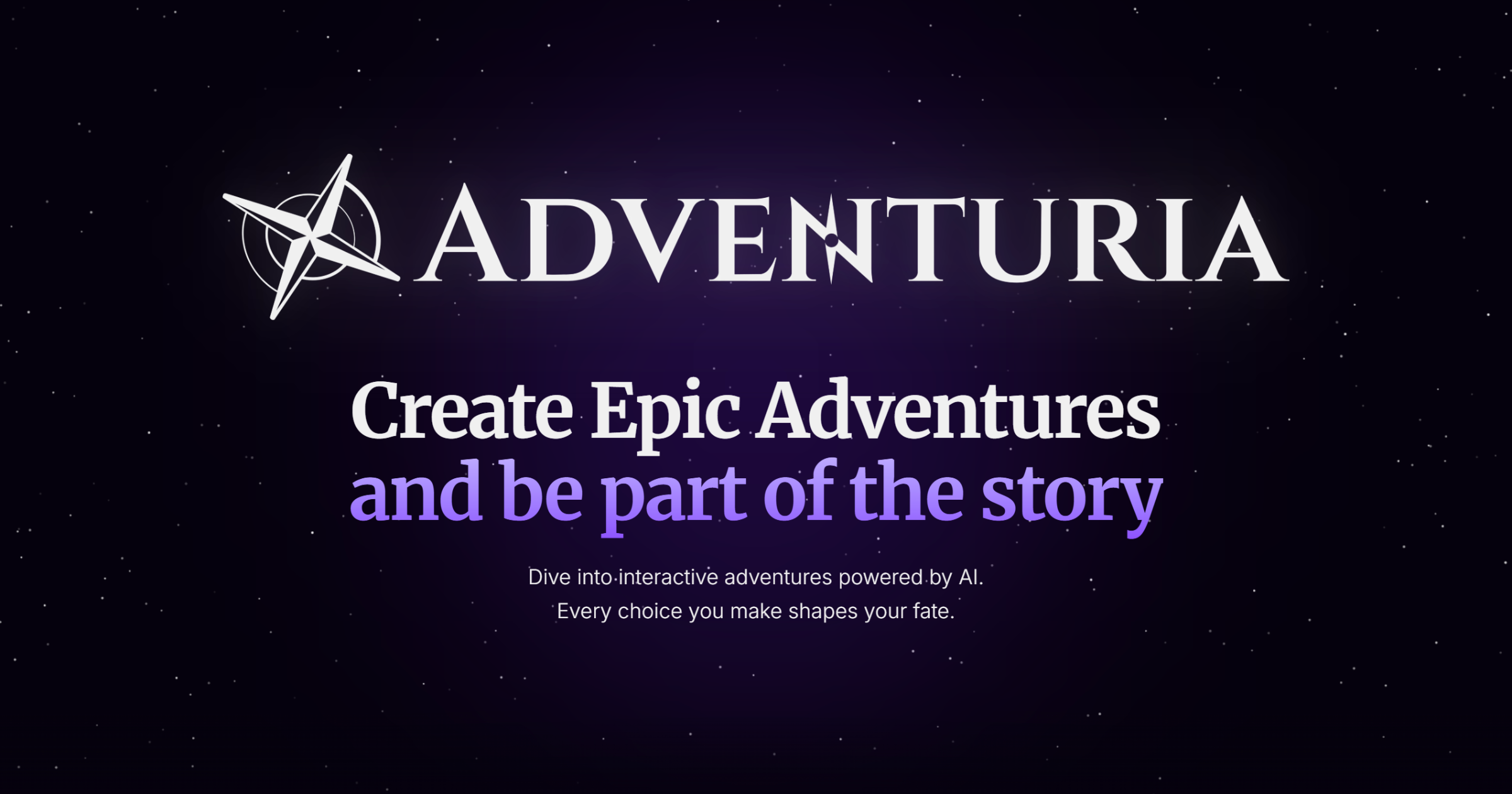 ADVENTURIA

Create Epic Adventures
and be part of the story

Dive into interactive adventures powered by AI.
Every choice you make shapes your fate.